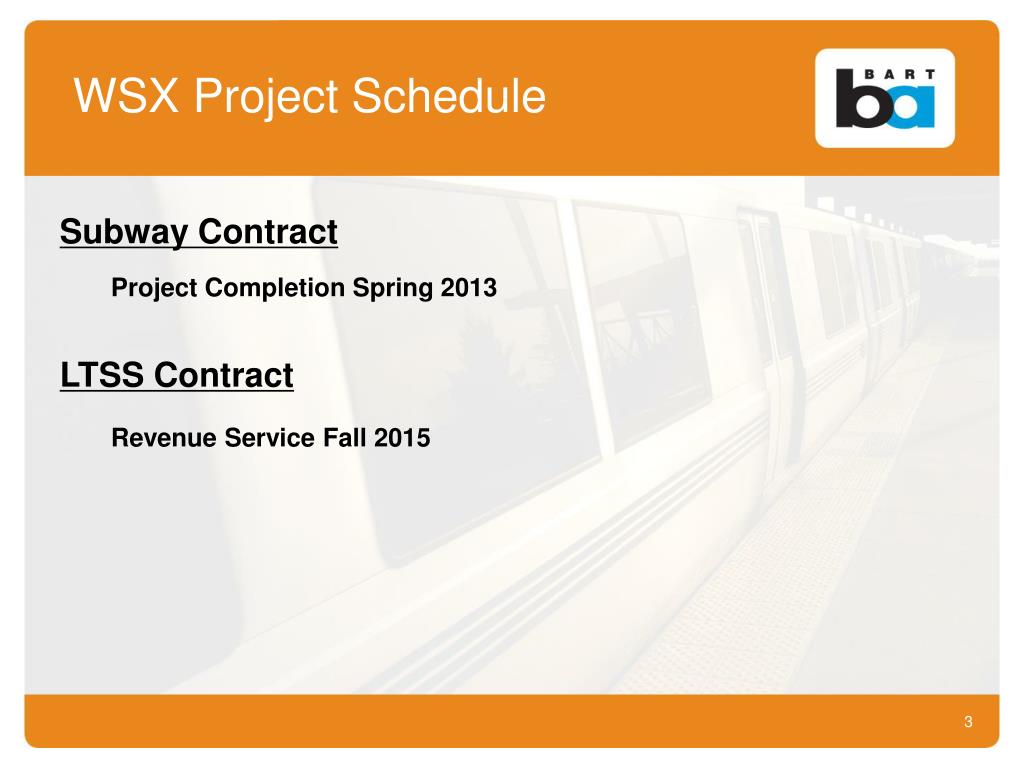 WSX Project Schedule

BART
ba

Subway Contract

Project Completion Spring 2013

LTSS Contract

Revenue Service Fall 2015

3